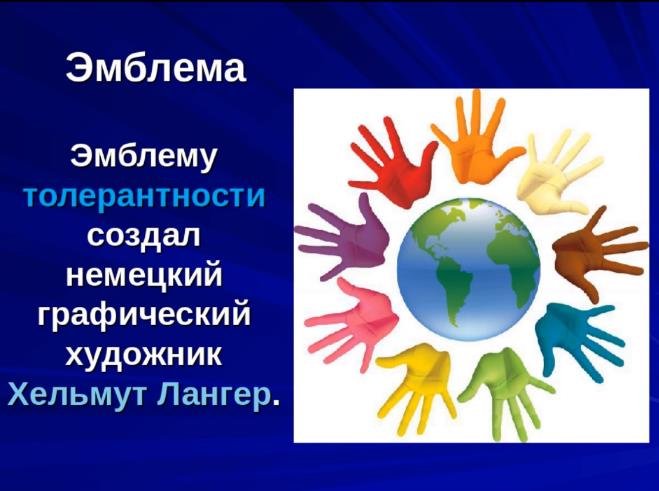 Эмблема

Эмблему толерантности создал немецкий графический художник Хельмут Лангер.